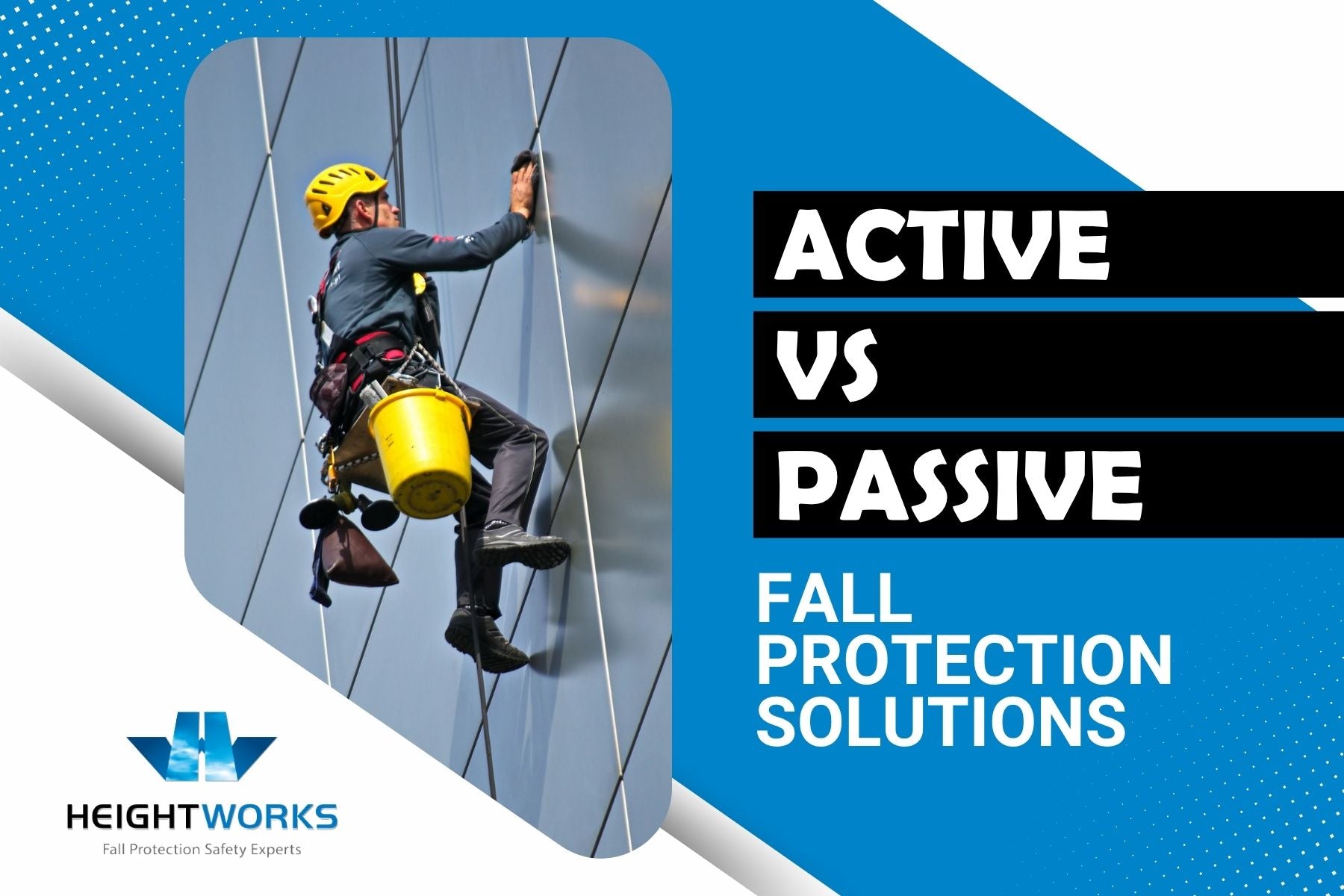 ACTIVE
VS
PASSIVE

FALL PROTECTION SOLUTIONS

HEIGHTWORKS
Fall Protection Safety Experts